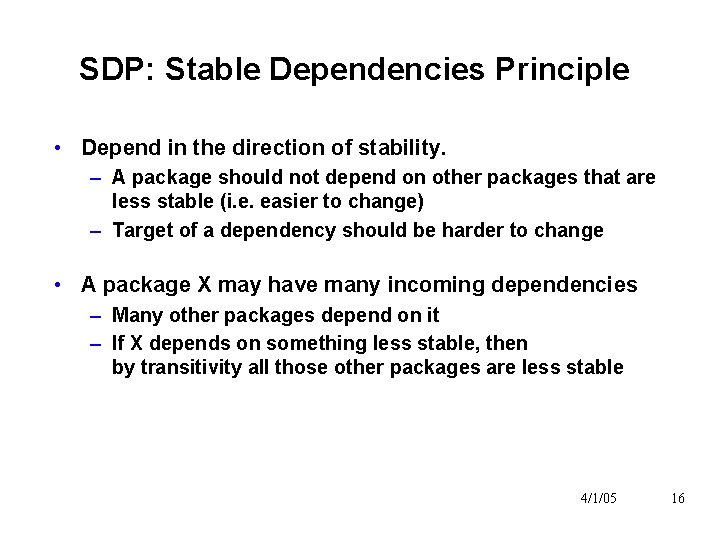 SDP: Stable Dependencies Principle

• Depend in the direction of stability.
– A package should not depend on other packages that are less stable (i.e. easier to change)
– Target of a dependency should be harder to change

• A package X may have many incoming dependencies
– Many other packages depend on it
– If X depends on something less stable, then by transitivity all those other packages are less stable

4/1/05 16